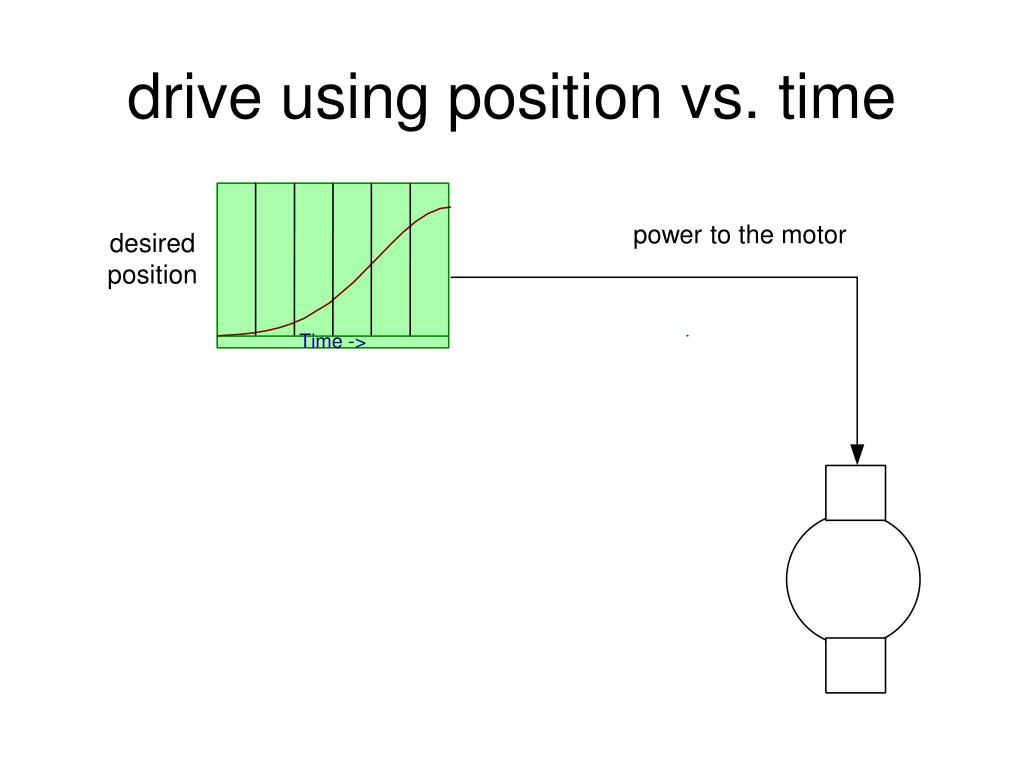 drive using position vs. time

desired position

Time ->

power to the motor